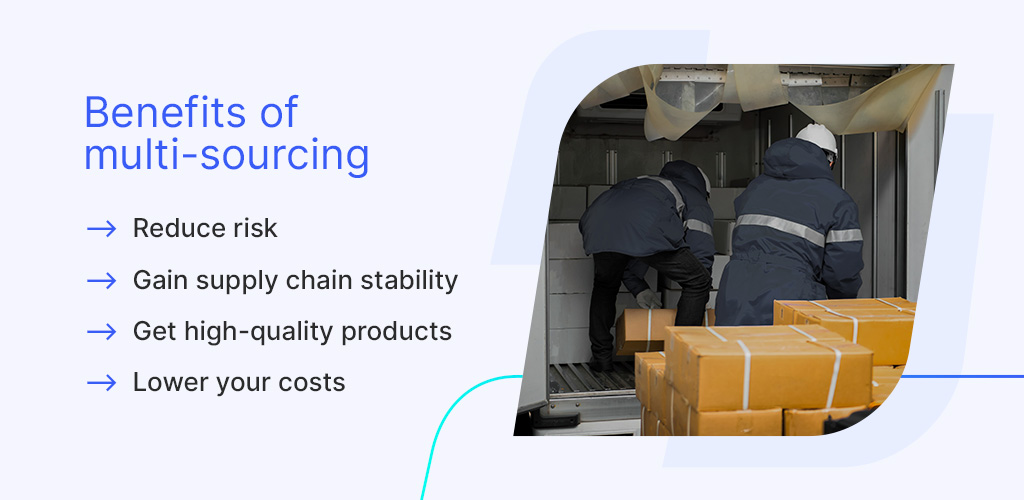 Benefits of multi-sourcing

→ Reduce risk

→ Gain supply chain stability

→ Get high-quality products

→ Lower your costs